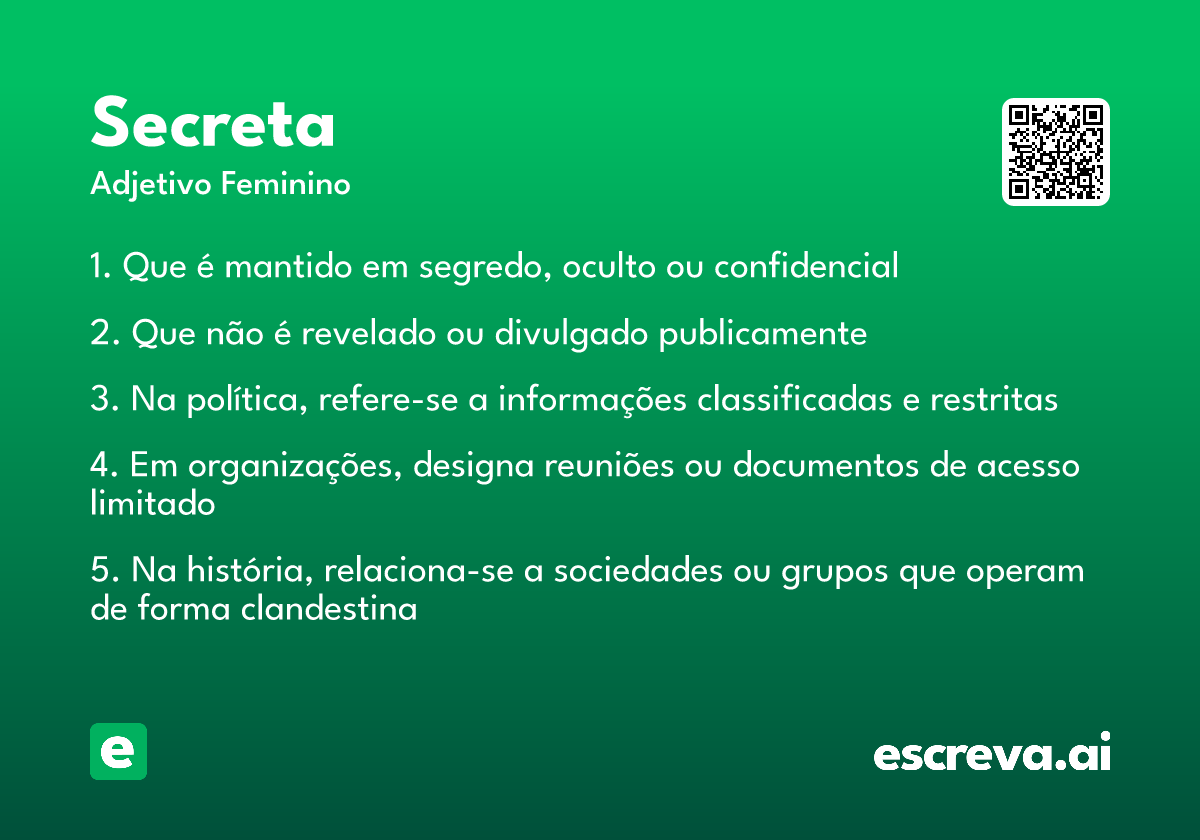 Secreta
Adjetivo Feminino

1. Que é mantido em segredo, oculto ou confidencial

2. Que não é revelado ou divulgado publicamente

3. Na política, refere-se a informações classificadas e restritas

4. Em organizações, designa reuniões ou documentos de acesso limitado

5. Na história, relaciona-se a sociedades ou grupos que operam de forma clandestina

e

escreva.ai